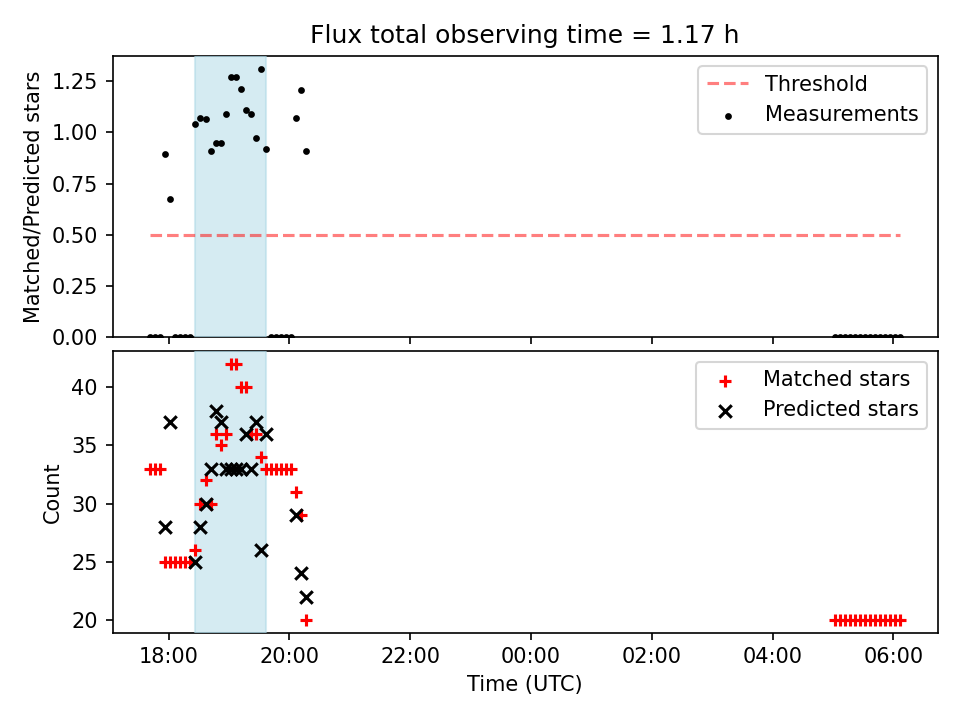 Flux total observing time = 1.17 h

Matched/Predicted stars

1.25
1.00
0.75
0.50
0.25
0.00

Threshold
Measurements

Count

40
35
30
25
20

Matched stars
Predicted stars

18:00
20:00
22:00
00:00
02:00
04:00
06:00

Time (UTC)